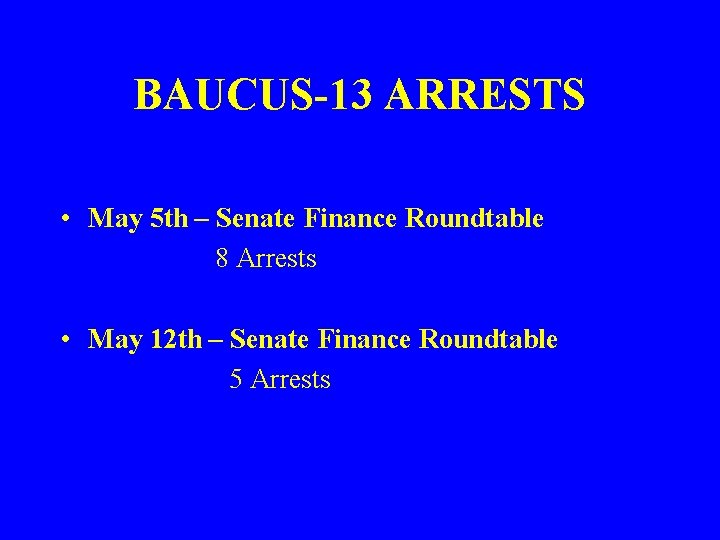 BAUCUS-13 ARRESTS

• May 5th – Senate Finance Roundtable
8 Arrests

• May 12th – Senate Finance Roundtable
5 Arrests